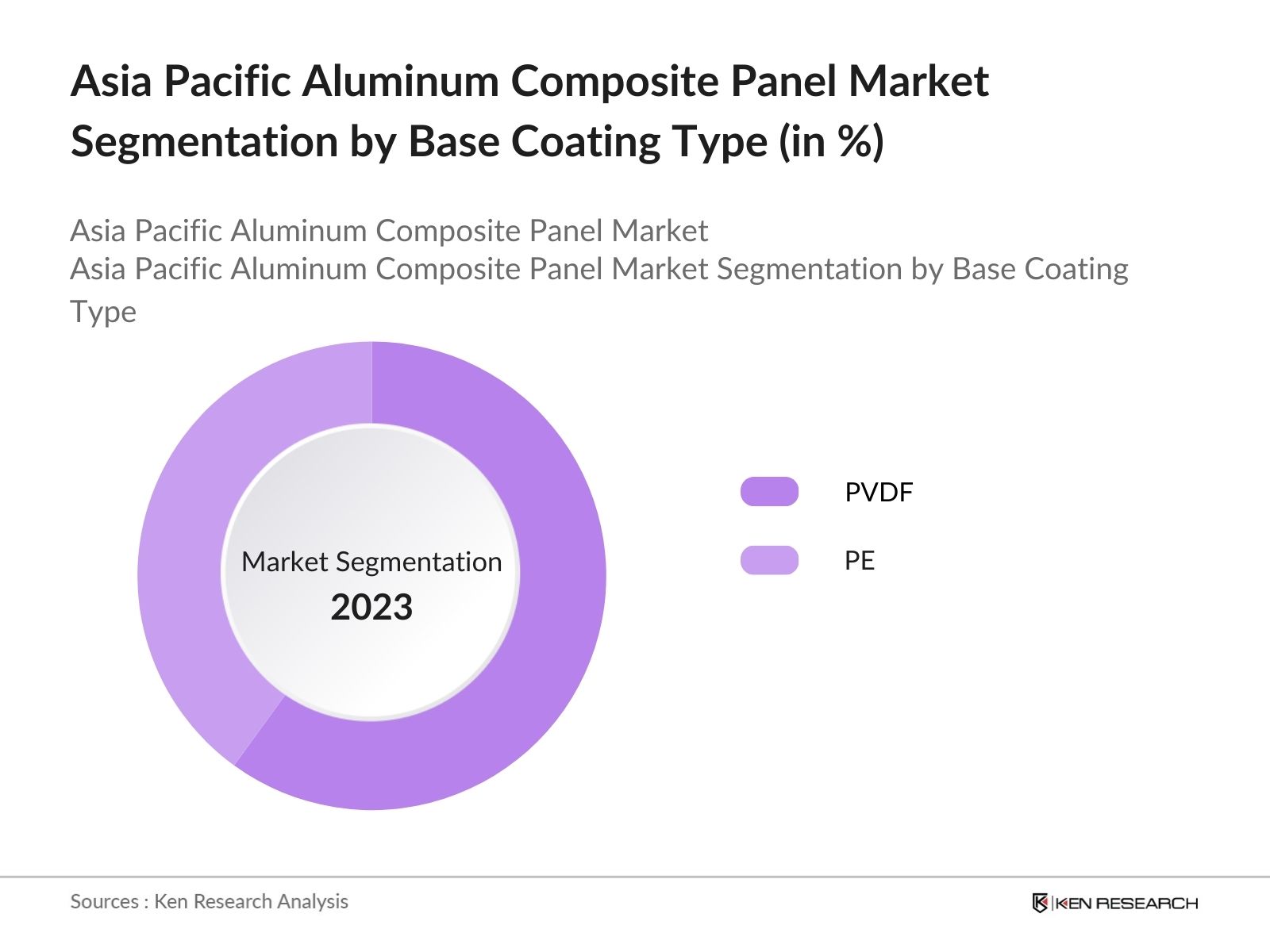 Asia Pacific Aluminum Composite Panel Market Segmentation by Base Coating Type (in %)

Asia Pacific Aluminum Composite Panel Market
Asia Pacific Aluminum Composite Panel Market Segmentation by Base Coating Type

Market Segmentation
2023

PVDF
PE

Sources : Ken Research Analysis

KEN RESEARCH